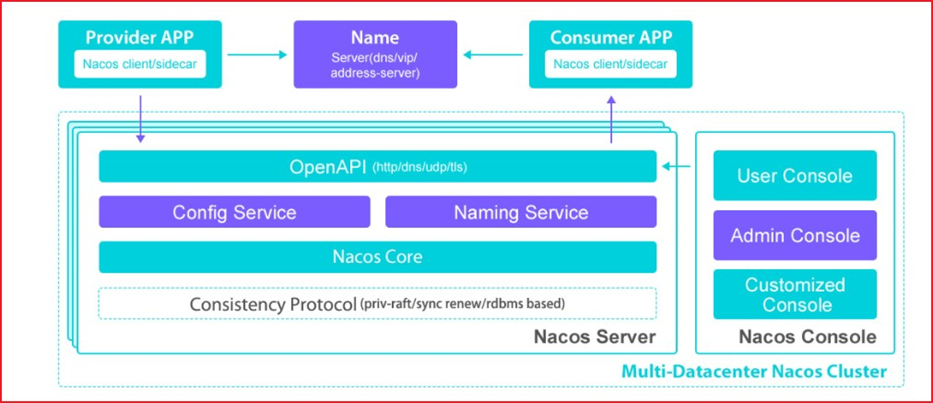 Provider APP
Nacos client/sidecar

Name
Server(dns/vip/ address-server)

Consumer APP
Nacos client/sidecar

OpenAPI (http/dns/udp/tls)

Config Service

Naming Service

Nacos Core

Consistency Protocol (priv-raft/sync renew/rdbms based)

Nacos Server

User Console

Admin Console

Customized Console

Nacos Console

Multi-Datacenter Nacos Cluster